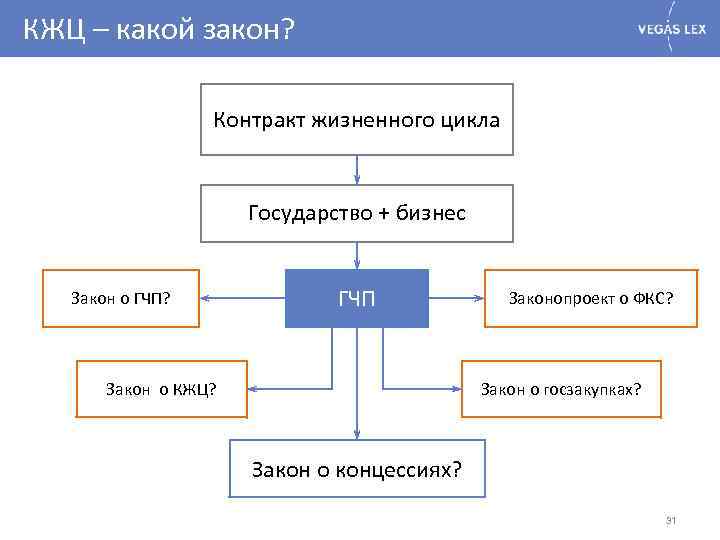 КЖЦ – какой закон?

VEGAS LEX

Контракт жизненного цикла

Государство + бизнес

Закон о ГЧП?

ГЧП

Законопроект о ФКС?

Закон о КЖЦ?

Закон о госзакупках?

Закон о концессиях?

31